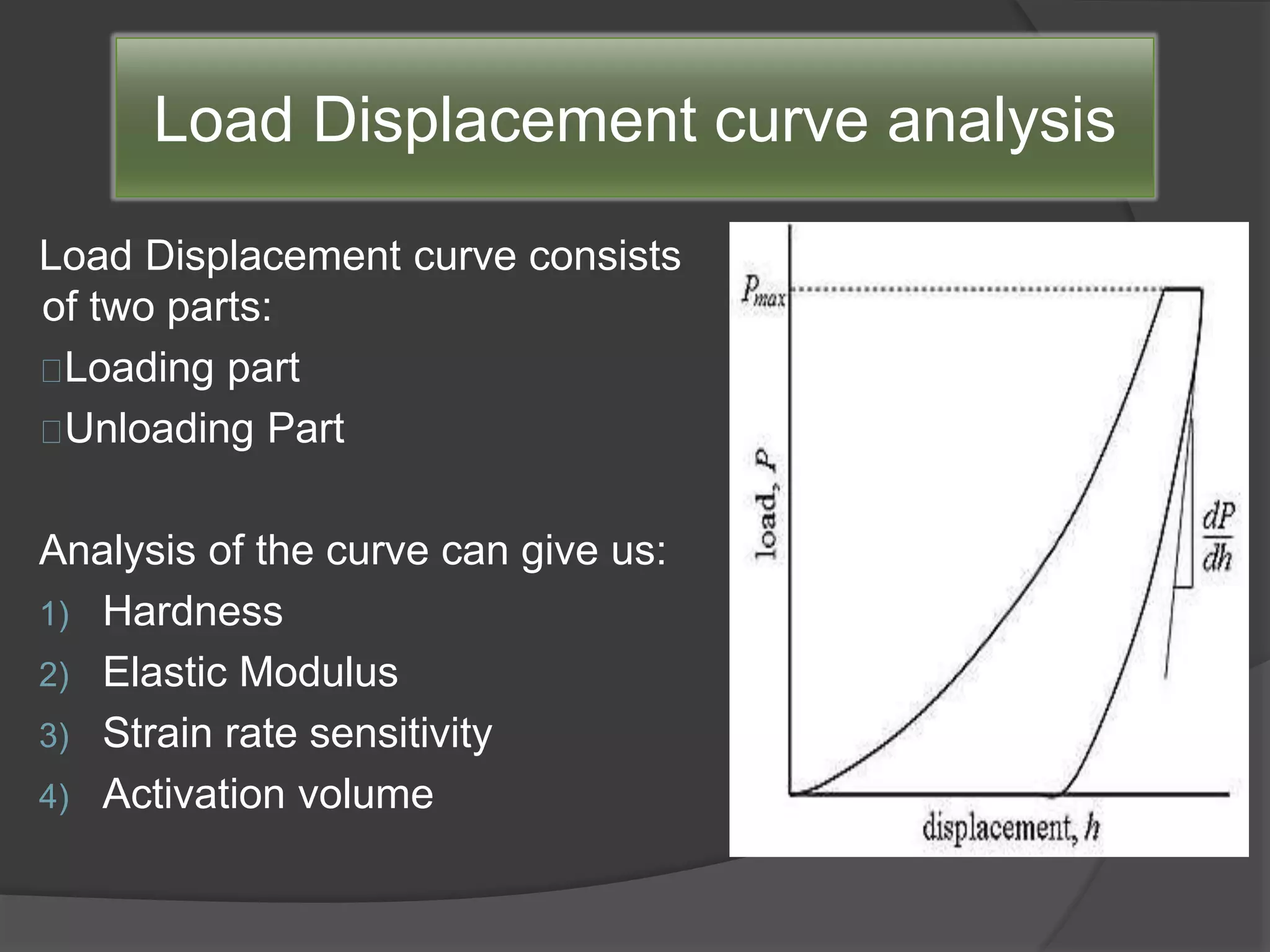 Load Displacement curve analysis

Load Displacement curve consists of two parts:

Loading part

Unloading Part

Analysis of the curve can give us:

1) Hardness
2) Elastic Modulus
3) Strain rate sensitivity
4) Activation volume

$P_{max}$

load, $P$

$\frac{dP}{dh}$

displacement, $h$